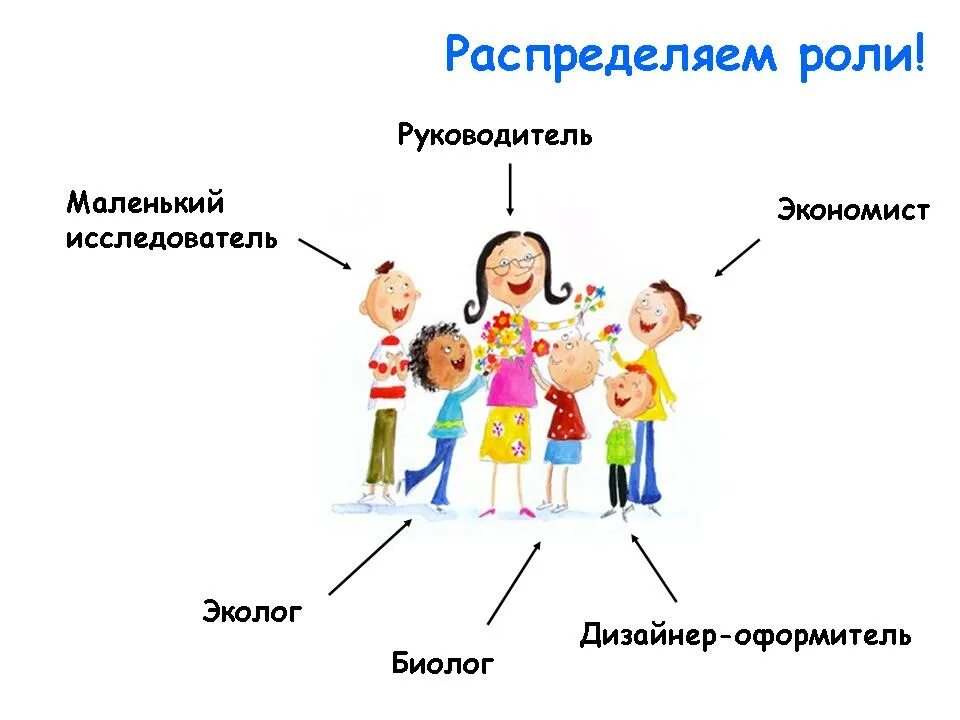 Распределяем роли!

Руководитель

Маленький исследователь

Экономист

Эколог

Биолог

Дизайнер-оформитель